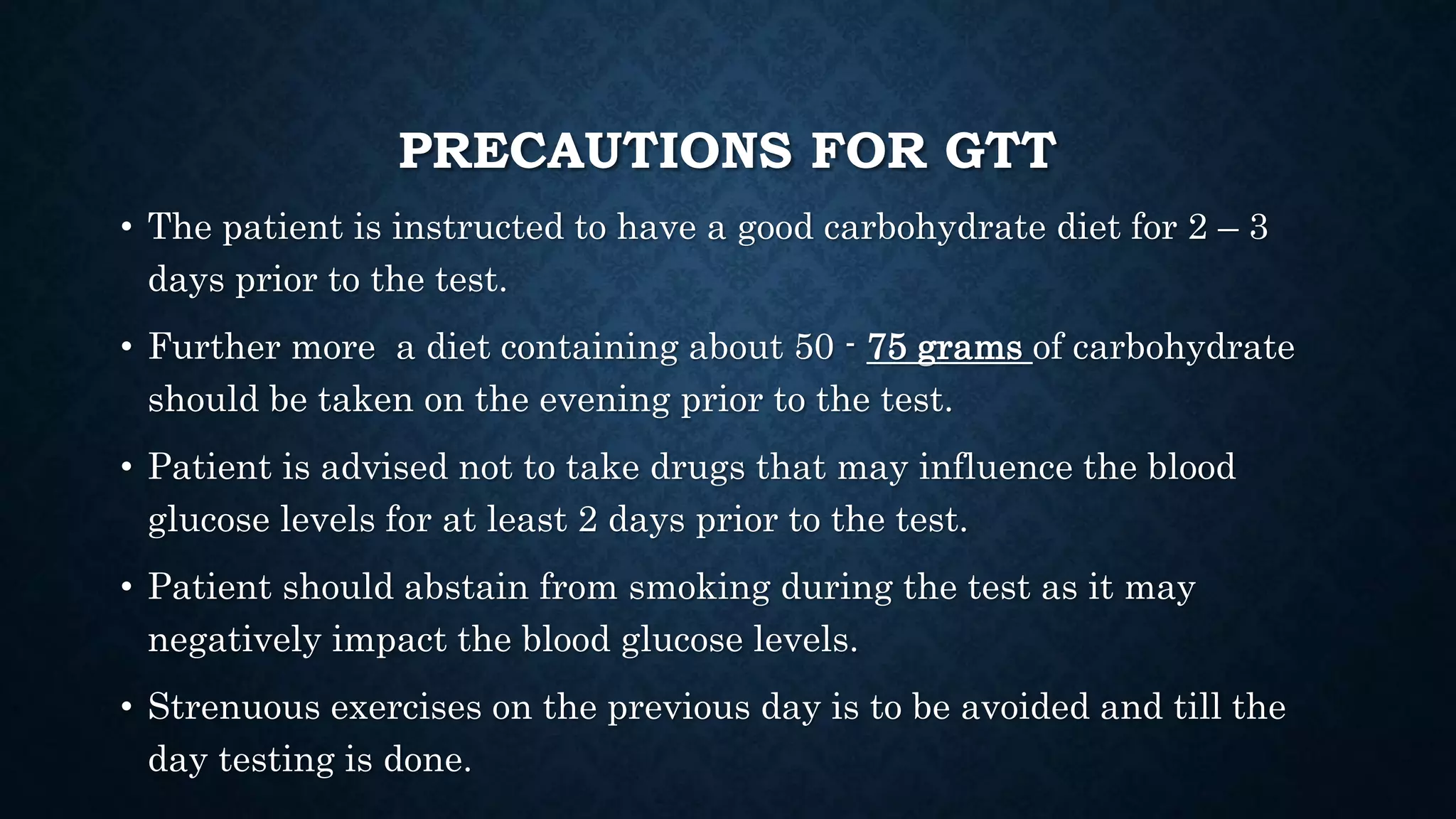 PRECAUTIONS FOR GTT

• The patient is instructed to have a good carbohydrate diet for 2 – 3 days prior to the test.

• Further more  a diet containing about 50 - 75 grams of carbohydrate should be taken on the evening prior to the test.

• Patient is advised not to take drugs that may influence the blood glucose levels for at least 2 days prior to the test.

• Patient should abstain from smoking during the test as it may negatively impact the blood glucose levels.

• Strenuous exercises on the previous day is to be avoided and till the day testing is done.